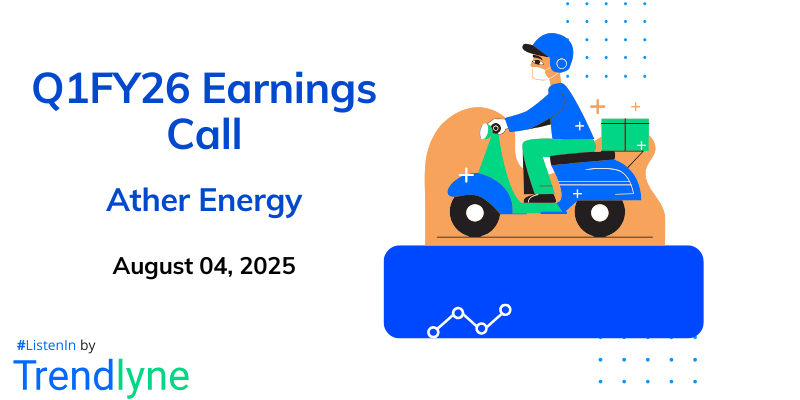 Q1FY26 Earnings Call

Ather Energy

August 04, 2025

#ListenIn by

Trendlyne